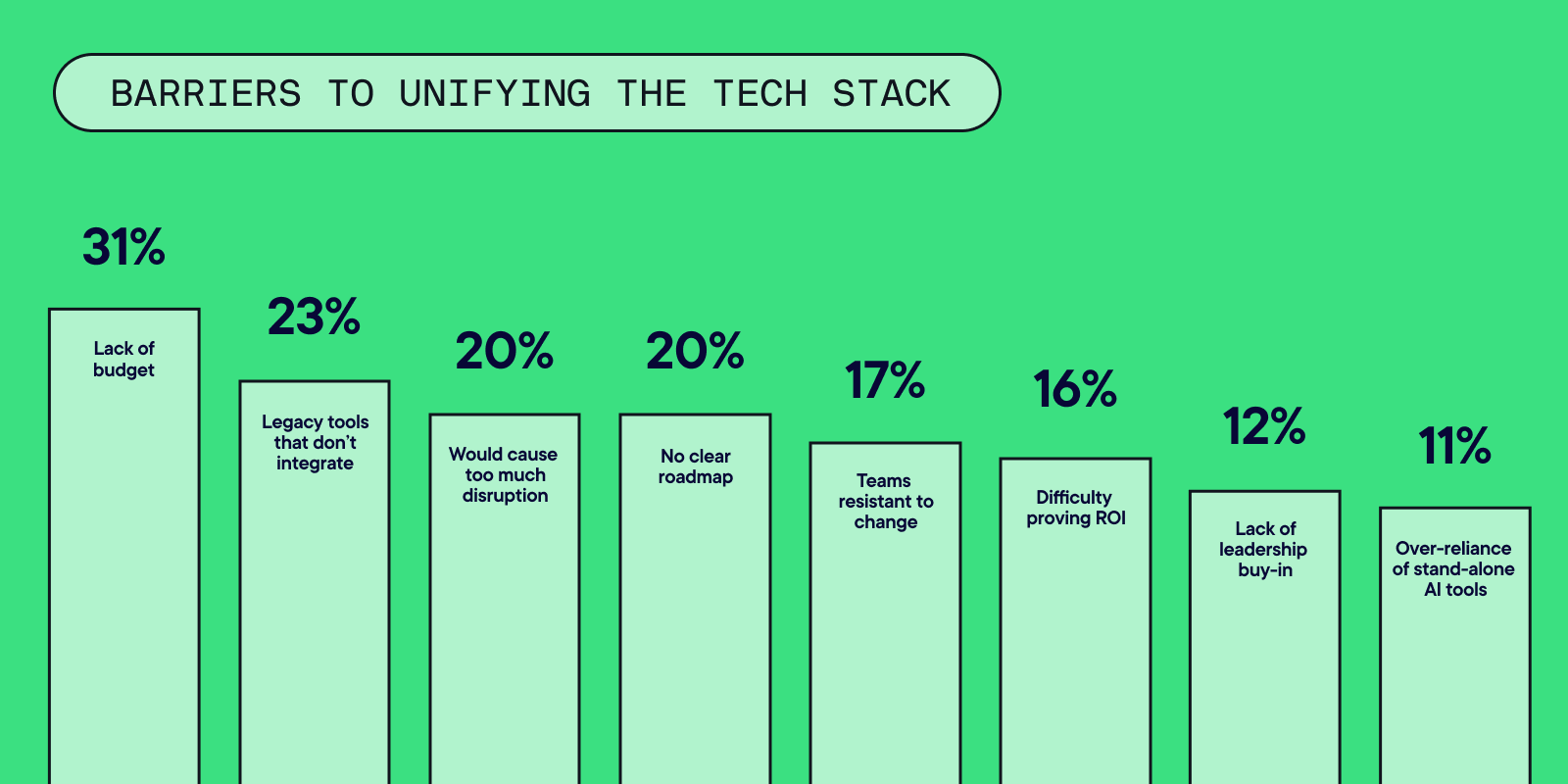 BARRIERS TO UNIFYING THE TECH STACK

31%
Lack of budget

23%
Legacy tools that don't integrate

20%
Would cause too much disruption

20%
No clear roadmap

17%
Teams resistant to change

16%
Difficulty proving ROI

12%
Lack of leadership buy-in

11%
Over-reliance of stand-alone AI tools